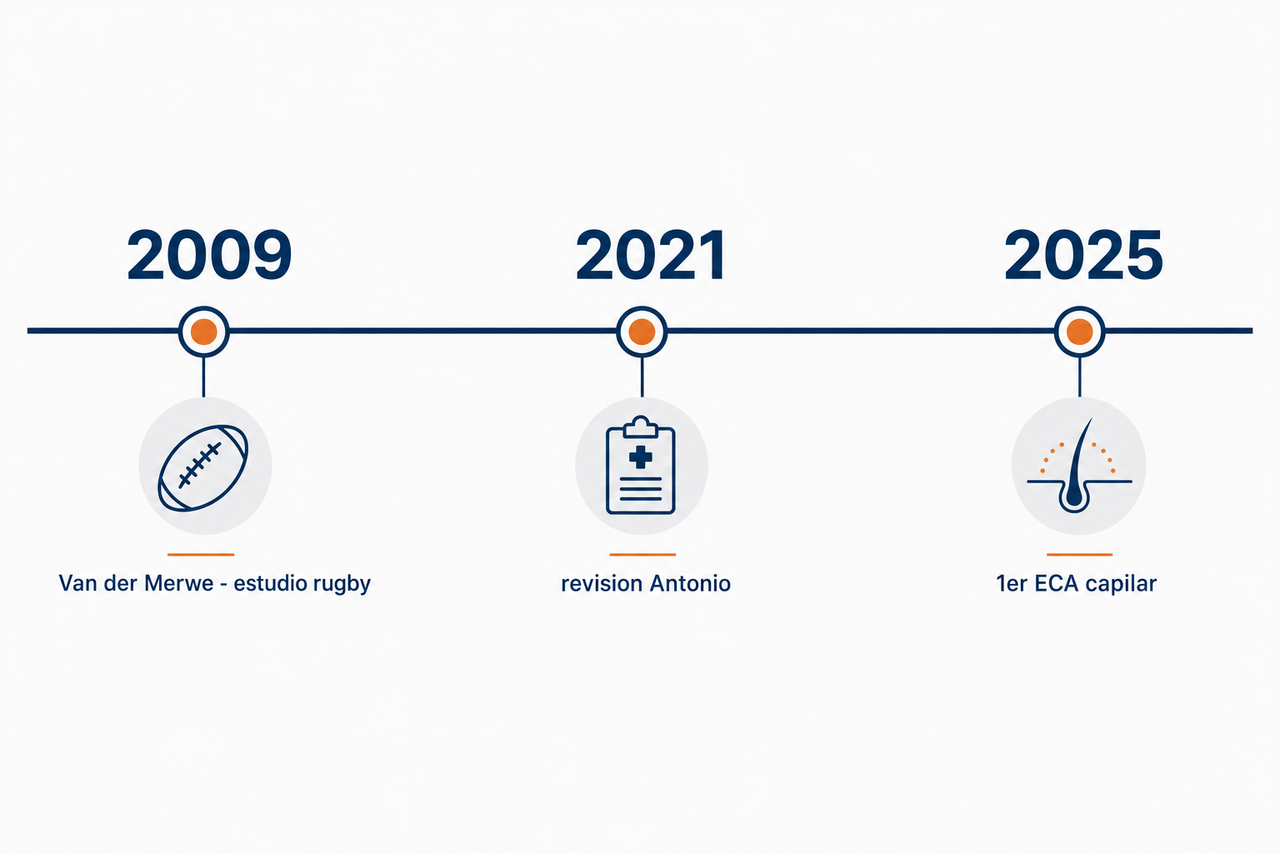 2009

Van der Merwe - estudio rugby

2021

revision Antonio

2025

1er ECA capilar